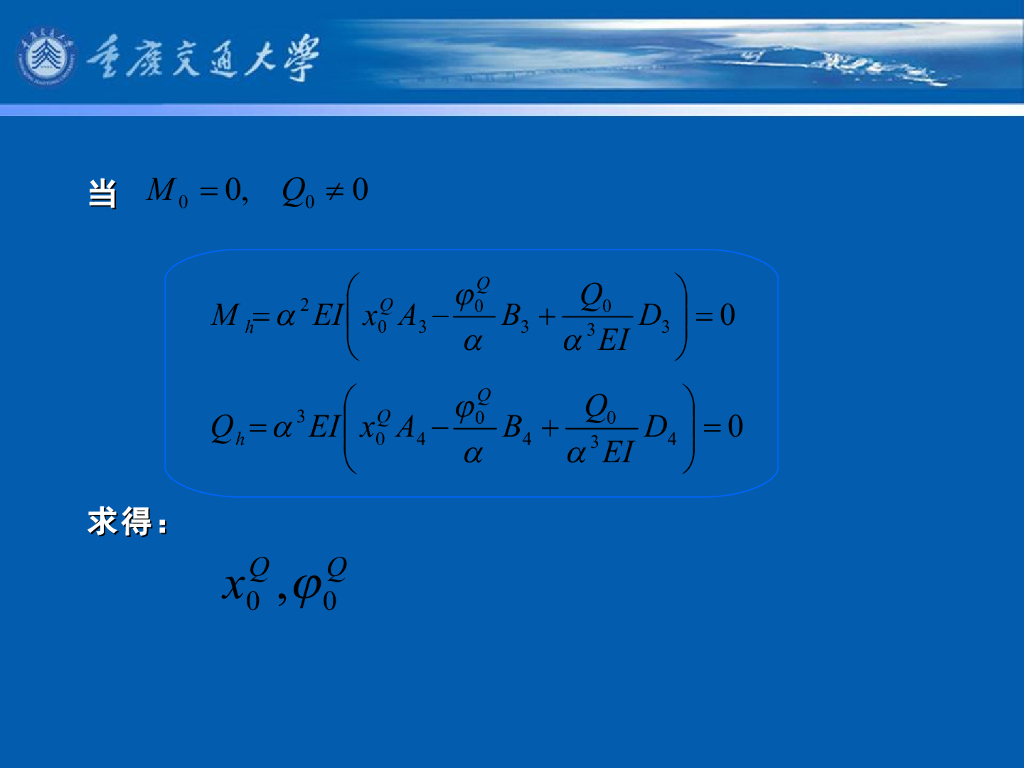 重庆交通大学

当 $M_0 = 0, \quad Q_0 \neq 0$

$M_h = \alpha^2 EI\left(x_0^Q A_3 - \frac{\varphi_0^Q}{\alpha} B_3 + \frac{Q_0}{\alpha^3 EI} D_3\right) = 0$

$Q_h = \alpha^3 EI\left(x_0^Q A_4 - \frac{\varphi_0^Q}{\alpha} B_4 + \frac{Q_0}{\alpha^3 EI} D_4\right) = 0$

求得：

$x_0^Q, \varphi_0^Q$